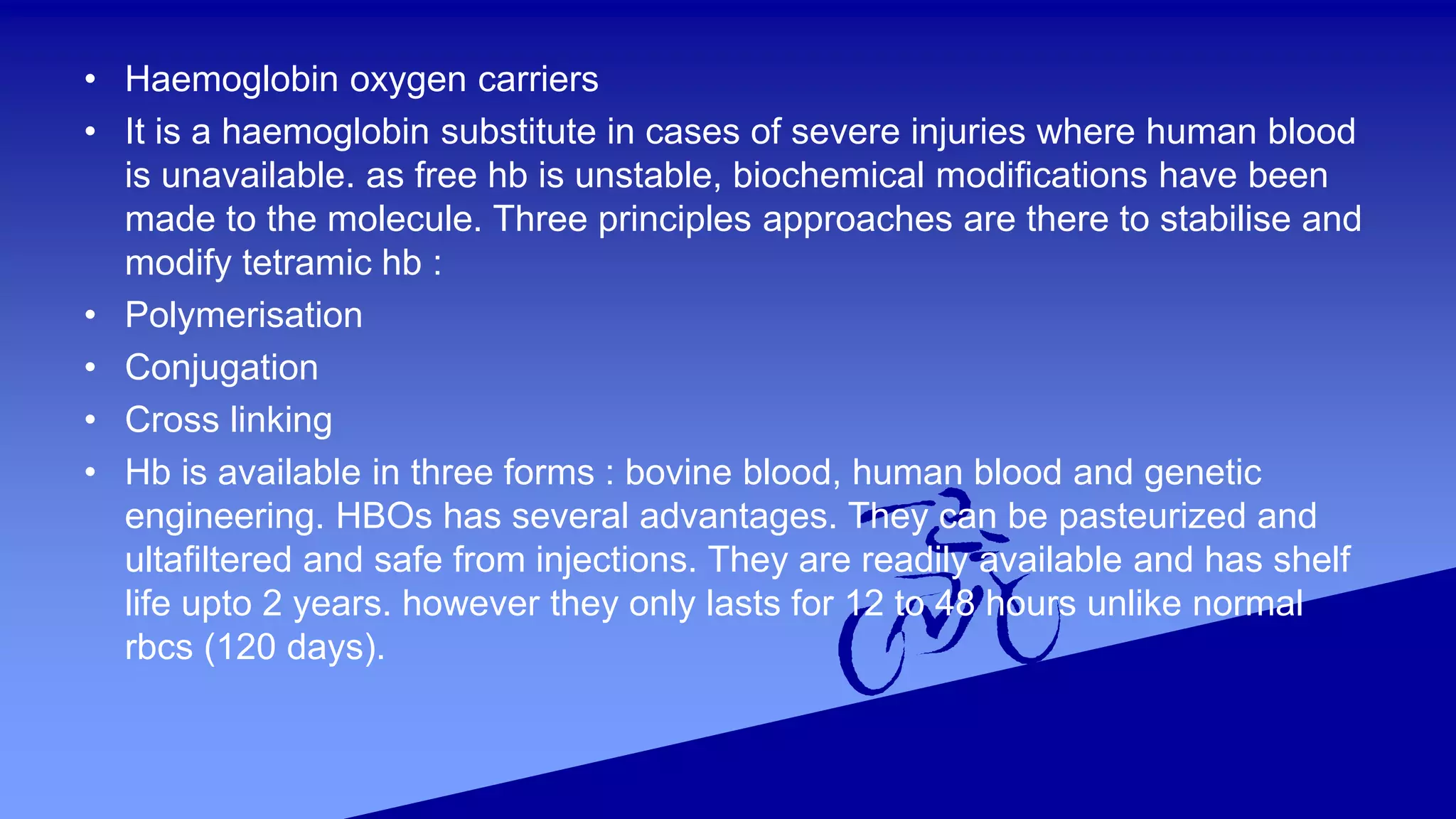 • Haemoglobin oxygen carriers

• It is a haemoglobin substitute in cases of severe injuries where human blood is unavailable. as free hb is unstable, biochemical modifications have been made to the molecule. Three principles approaches are there to stabilise and modify tetramic hb :

• Polymerisation

• Conjugation

• Cross linking

• Hb is available in three forms : bovine blood, human blood and genetic engineering. HBOs has several advantages. They can be pasteurized and ultafiltered and safe from injections. They are readily available and has shelf life upto 2 years. however they only lasts for 12 to 48 hours unlike normal rbcs (120 days).